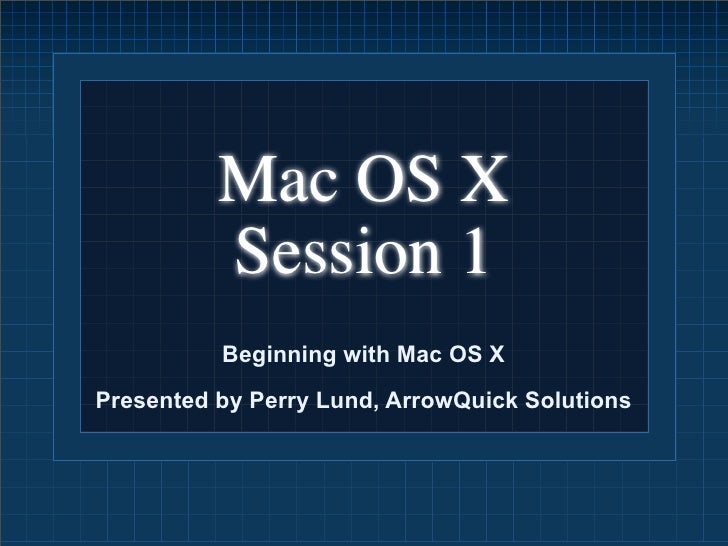 Mac OS X
Session 1

Beginning with Mac OS X

Presented by Perry Lund, ArrowQuick Solutions